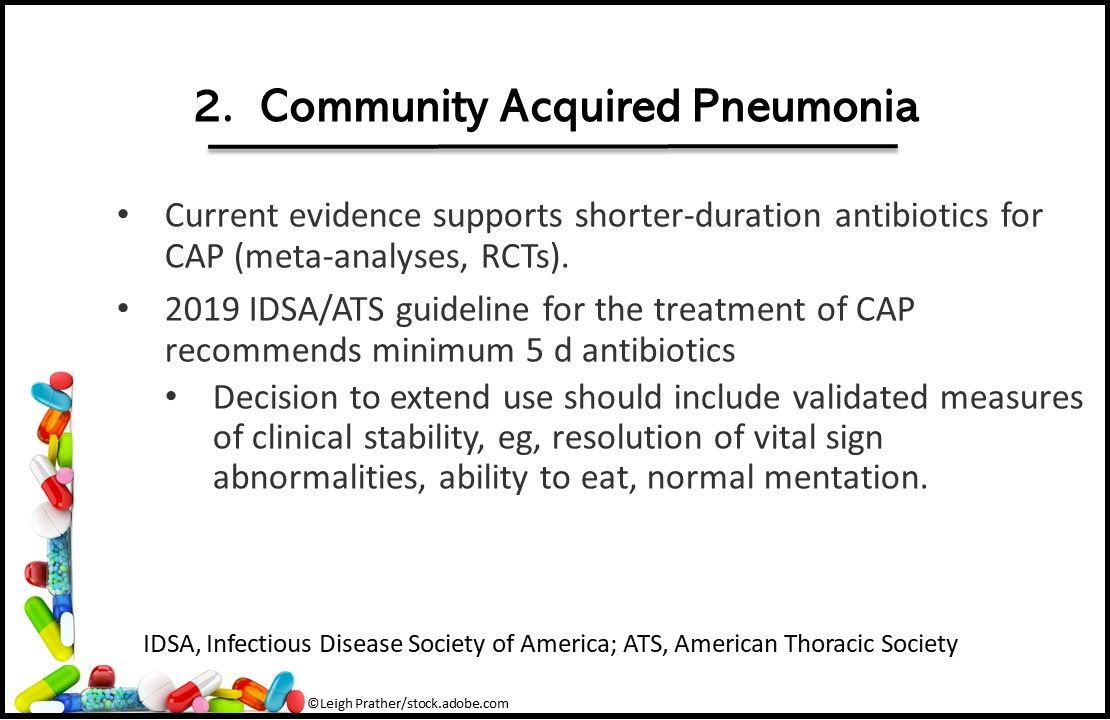 2. Community Acquired Pneumonia

• Current evidence supports shorter-duration antibiotics for CAP (meta-analyses, RCTs).

• 2019 IDSA/ATS guideline for the treatment of CAP recommends minimum 5 d antibiotics

• Decision to extend use should include validated measures of clinical stability, eg, resolution of vital sign abnormalities, ability to eat, normal mentation.

IDSA, Infectious Disease Society of America; ATS, American Thoracic Society

©Leigh Prather/stock.adobe.com